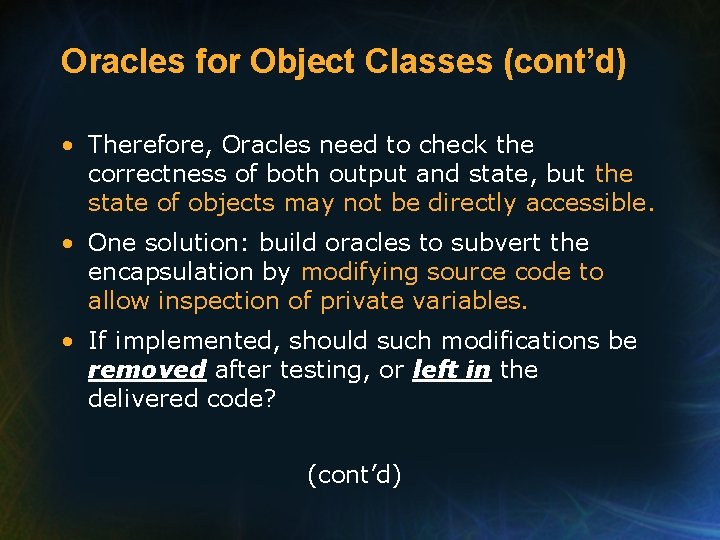 Oracles for Object Classes (cont'd)

• Therefore, Oracles need to check the correctness of both output and state, but the state of objects may not be directly accessible.

• One solution: build oracles to subvert the encapsulation by modifying source code to allow inspection of private variables.

• If implemented, should such modifications be removed after testing, or left in the delivered code?

(cont'd)